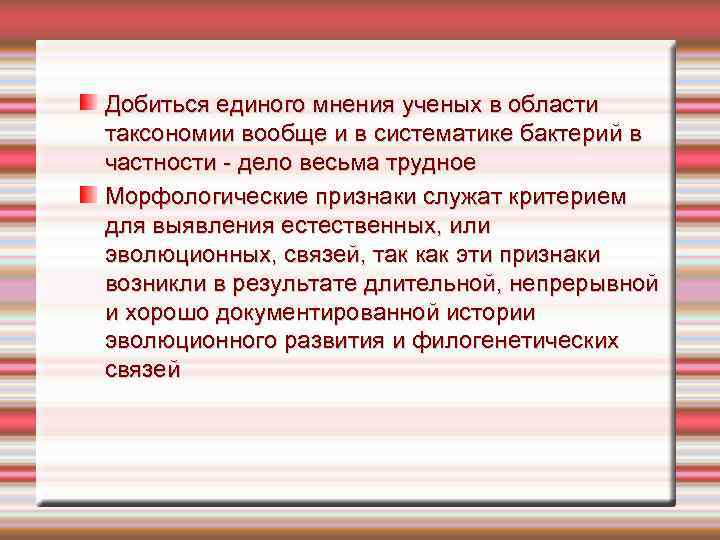 Добиться единого мнения ученых в области таксономии вообще и в систематике бактерий в частности - дело весьма трудное

Морфологические признаки служат критерием для выявления естественных, или эволюционных, связей, так как эти признаки возникли в результате длительной, непрерывной и хорошо документированной истории эволюционного развития и филогенетических связей